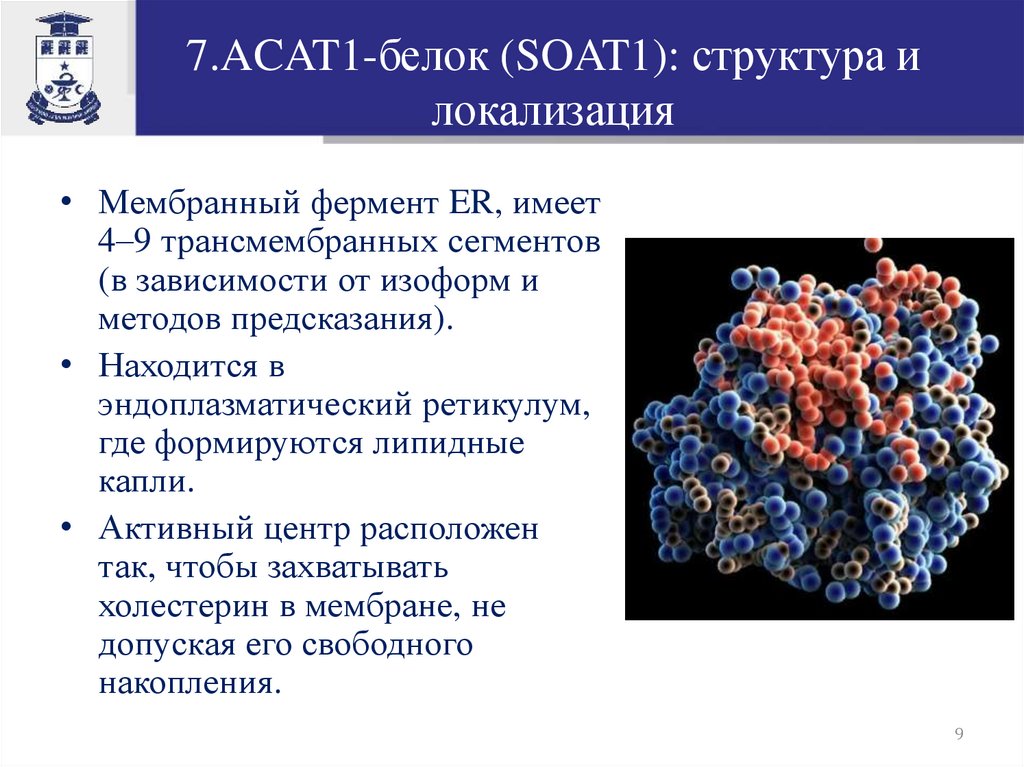 7.ACAT1-белок (SOAT1): структура и локализация

• Мембранный фермент ER, имеет 4–9 трансмембранных сегментов (в зависимости от изоформ и методов предсказания).

• Находится в эндоплазматический ретикулум, где формируются липидные капли.

• Активный центр расположен так, чтобы захватывать холестерин в мембране, не допуская его свободного накопления.

9